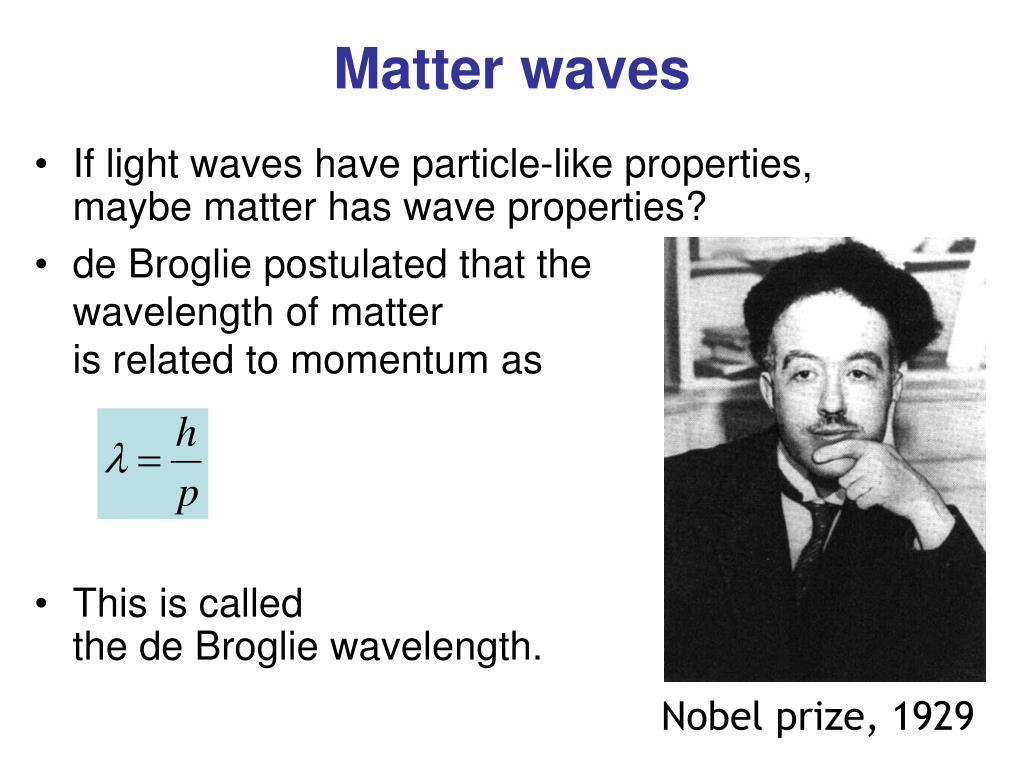 Matter waves

• If light waves have particle-like properties, maybe matter has wave properties?

• de Broglie postulated that the wavelength of matter is related to momentum as

$\lambda = \frac{h}{p}$

• This is called the de Broglie wavelength.

Nobel prize, 1929